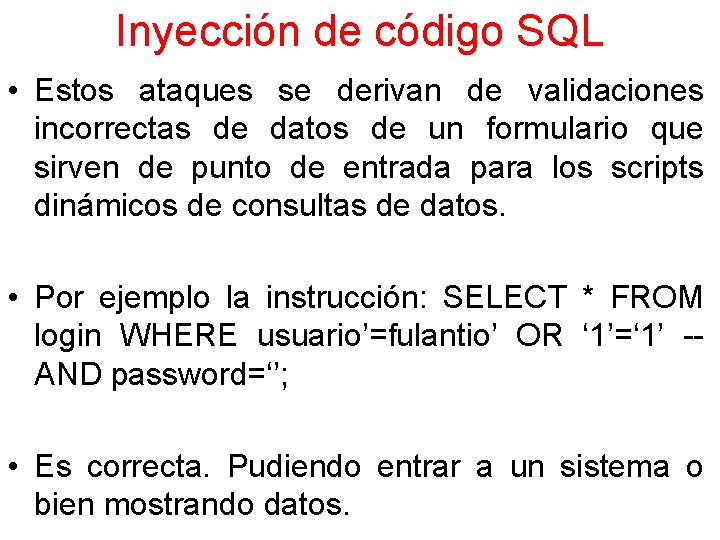 Inyección de código SQL

• Estos ataques se derivan de validaciones incorrectas de datos de un formulario que sirven de punto de entrada para los scripts dinámicos de consultas de datos.

• Por ejemplo la instrucción: SELECT * FROM login WHERE usuario’=fulantio’ OR ‘1’=‘1’ -- AND password=‘’;

• Es correcta. Pudiendo entrar a un sistema o bien mostrando datos.